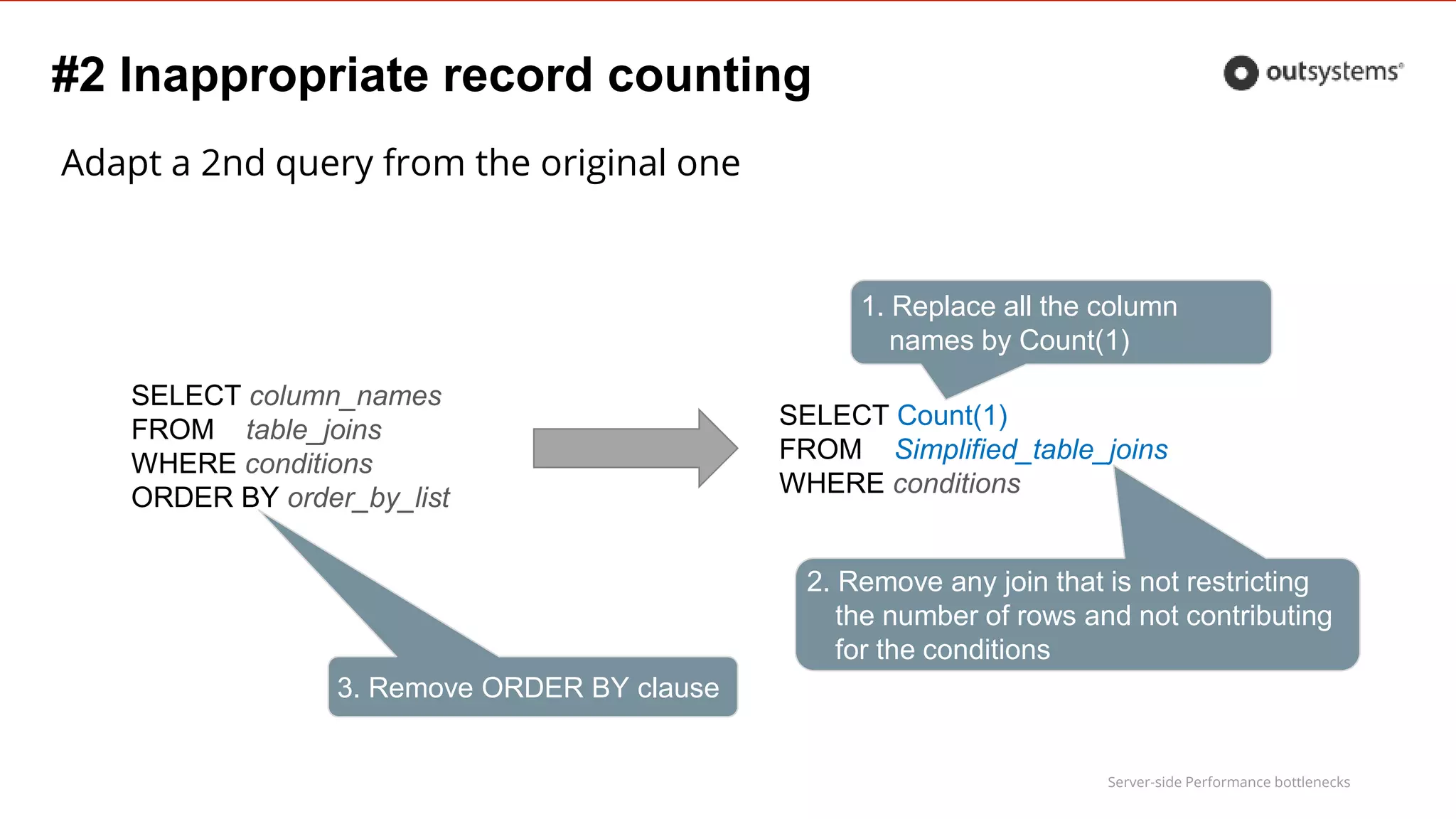 #2 Inappropriate record counting

outsystems

Adapt a 2nd query from the original one

SELECT column_names
FROM table_joins
WHERE conditions
ORDER BY order_by_list

1. Replace all the column names by Count(1)

SELECT Count(1)
FROM Simplified_table_joins
WHERE conditions

2. Remove any join that is not restricting the number of rows and not contributing for the conditions

3. Remove ORDER BY clause

Server-side Performance bottlenecks